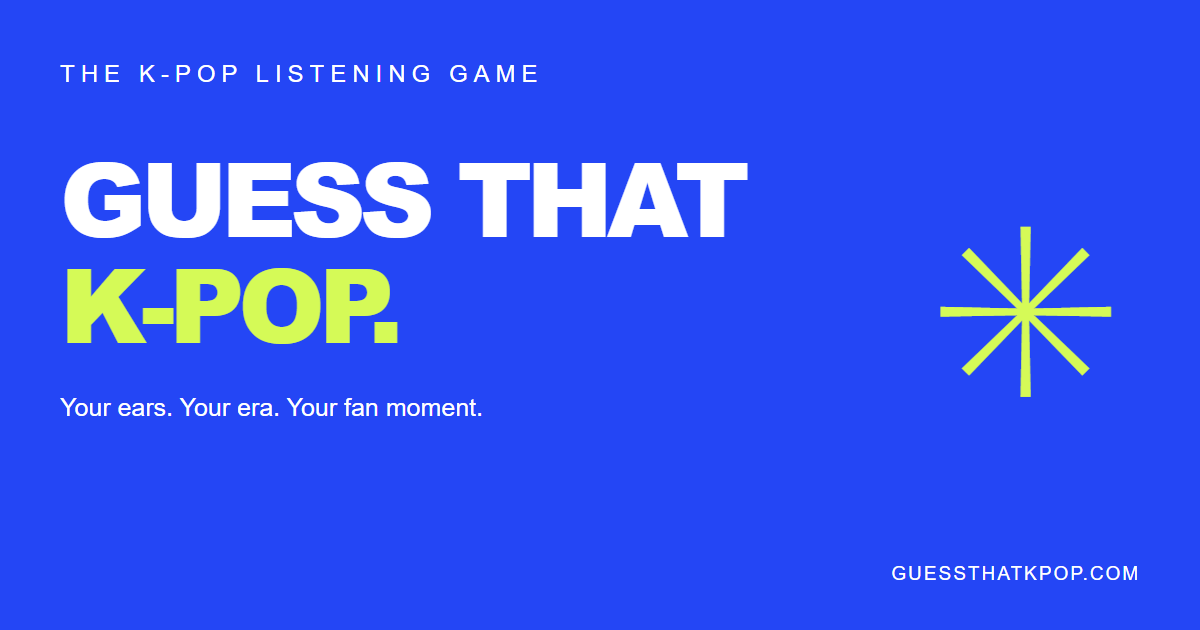 THE K-POP LISTENING GAME

GUESS THAT K-POP.

Your ears. Your era. Your fan moment.

GUESSTHATKPOP.COM